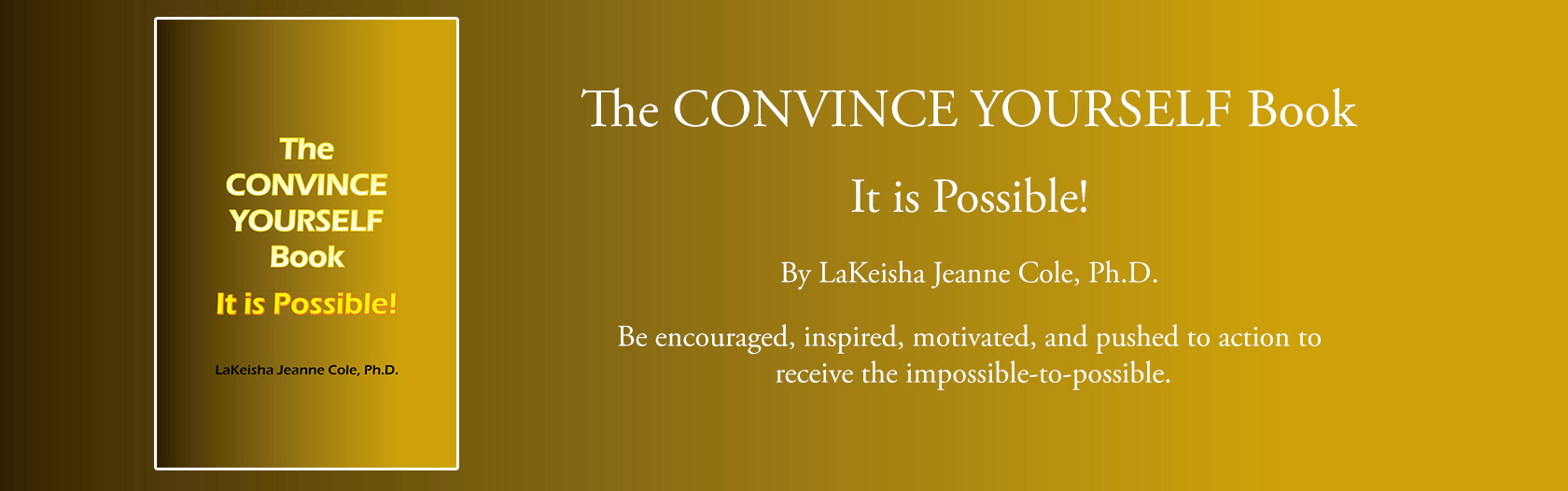 The CONVINCE YOURSELF Book

It is Possible!

LaKeisha Jeanne Cole, Ph.D.

The CONVINCE YOURSELF Book

It is Possible!

By LaKeisha Jeanne Cole, Ph.D.

Be encouraged, inspired, motivated, and pushed to action to receive the impossible-to-possible.